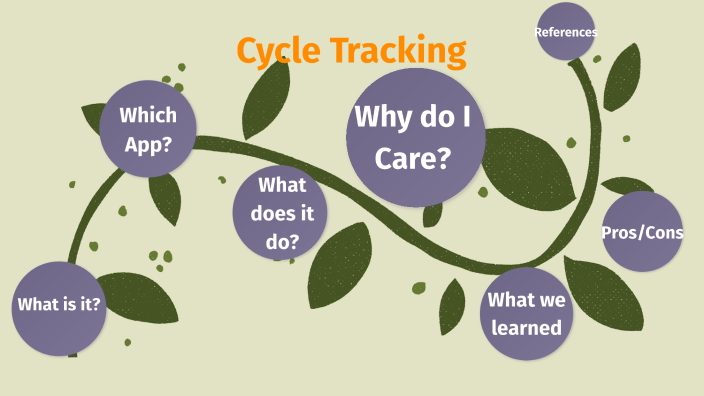 Cycle Tracking

What is it?

Which App?

What does it do?

Why do I Care?

What we learned

Pros/Cons

References